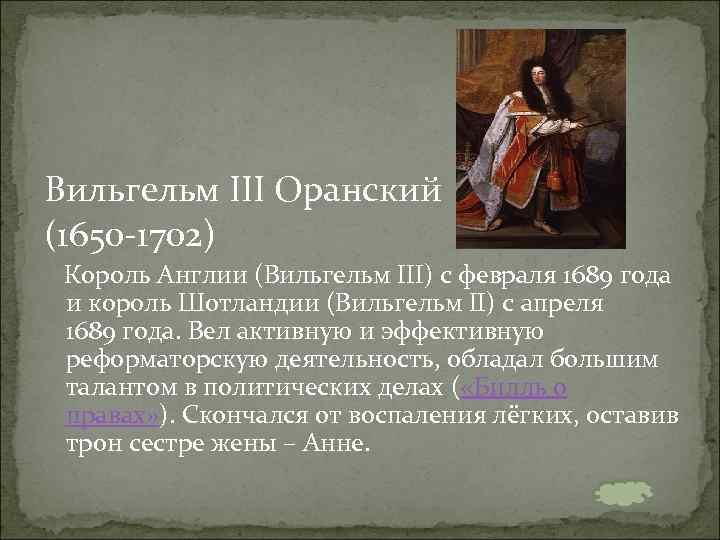 Вильгельм III Оранский (1650-1702)

Король Англии (Вильгельм III) с февраля 1689 года и король Шотландии (Вильгельм II) с апреля 1689 года. Вел активную и эффективную реформаторскую деятельность, обладал большим талантом в политических делах («Билль о правах»). Скончался от воспаления лёгких, оставив трон сестре жены – Анне.